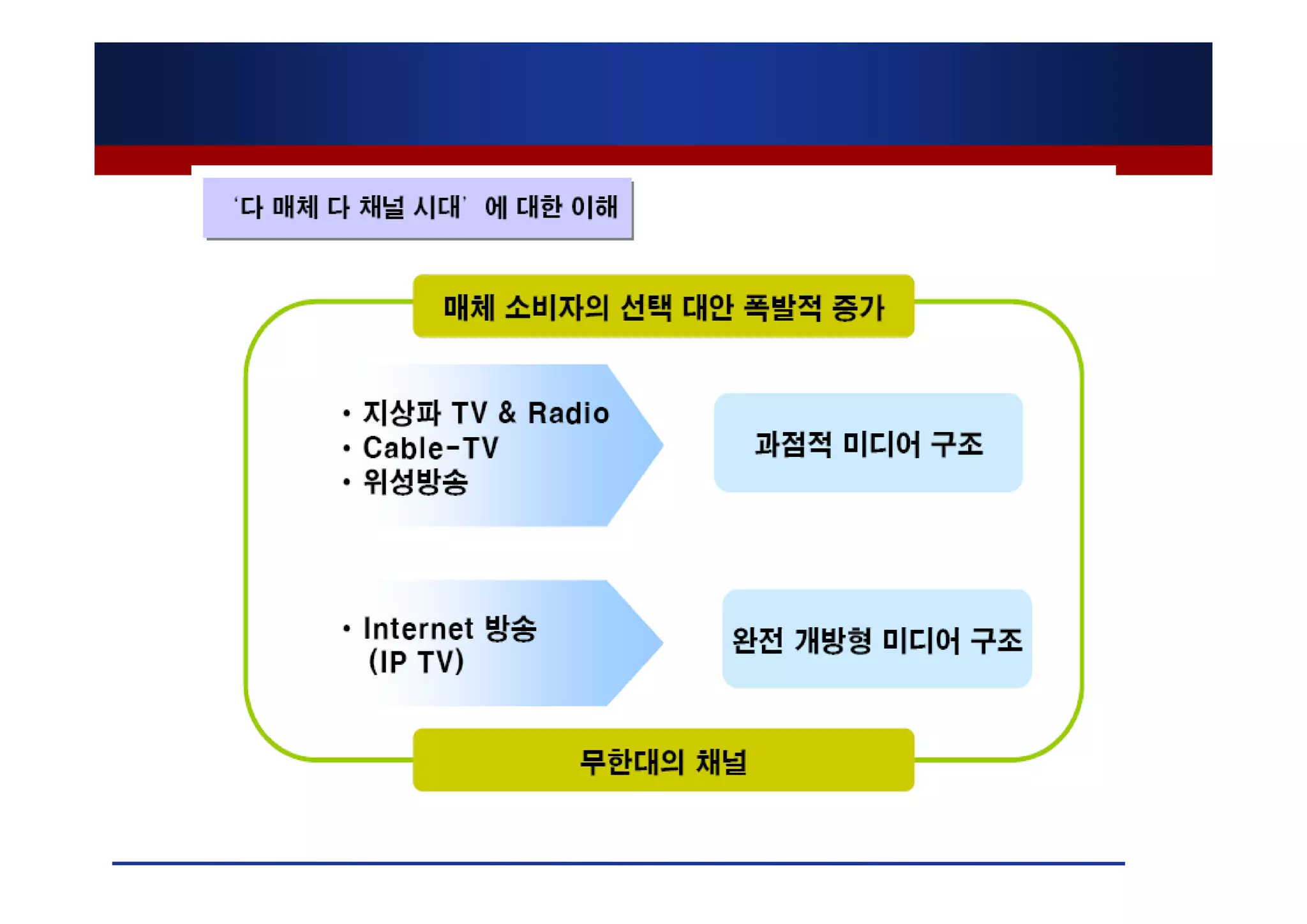 ‘다 매체 다 채널 시대’ 에 대한 이해

매체 소비자의 선택 대안 폭발적 증가

• 지상파 TV & Radio
• Cable-TV
• 위성방송

과점적 미디어 구조

• Internet 방송
(IP TV)

완전 개방형 미디어 구조

무한대의 채널